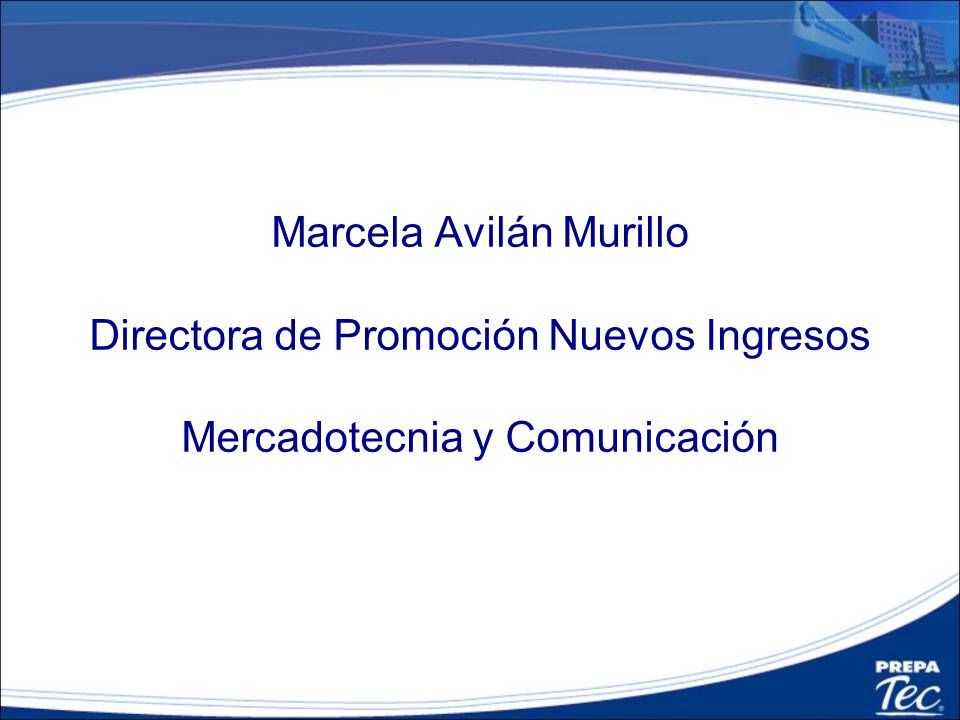 Marcela Avilán Murillo

Directora de Promoción Nuevos Ingresos

Mercadotecnia y Comunicación

PREPA
Tec